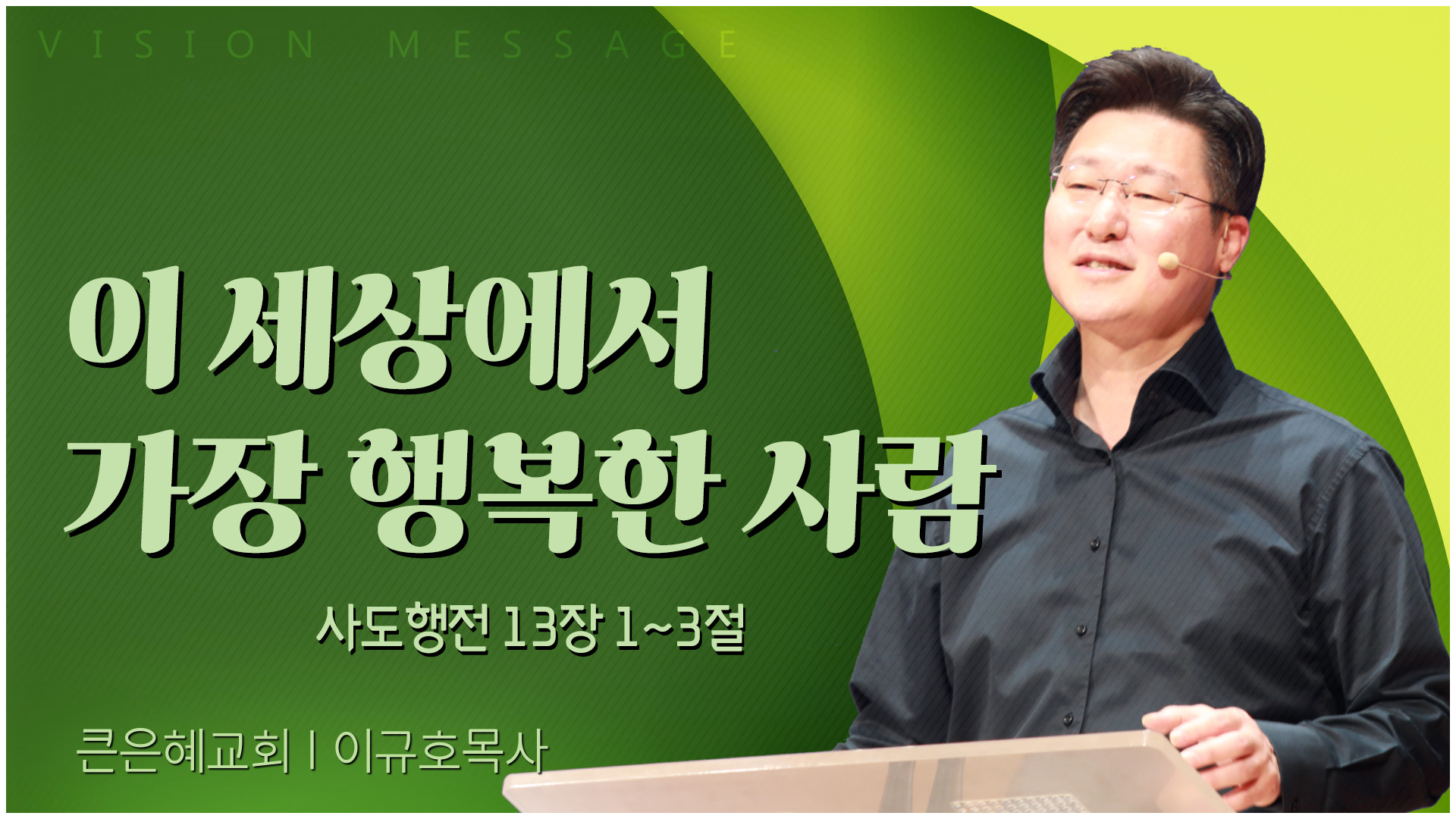 VISION MESSAGE

이 세상에서
가장 행복한 사람

사도행전 13장 1~3절

큰은혜교회 | 이규호목사